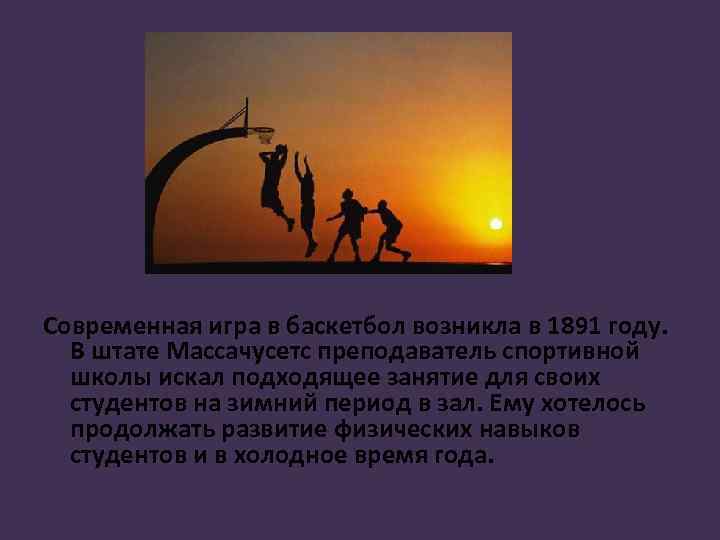 Современная игра в баскетбол возникла в 1891 году. В штате Массачусетс преподаватель спортивной школы искал подходящее занятие для своих студентов на зимний период в зал. Ему хотелось продолжать развитие физических навыков студентов и в холодное время года.